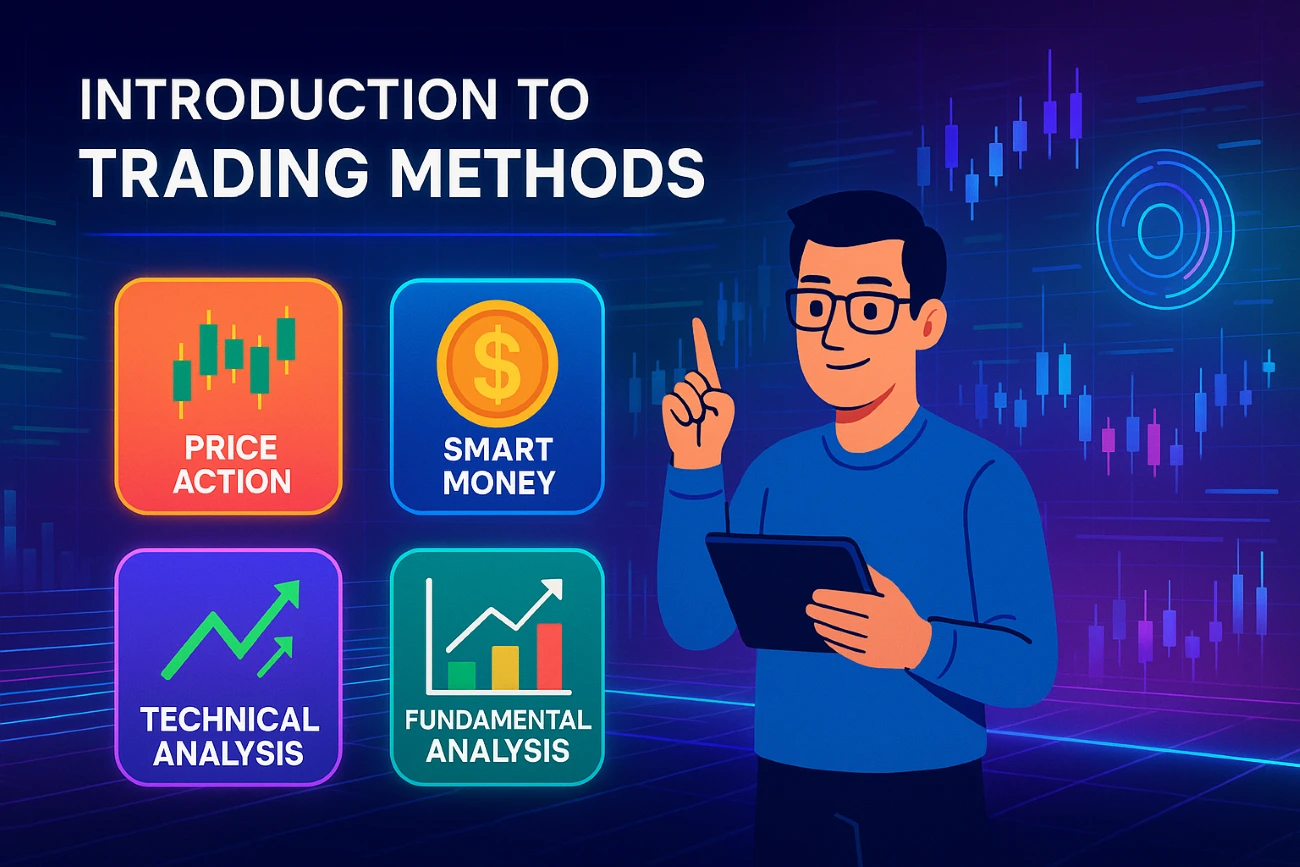 INTRODUCTION TO TRADING METHODS

PRICE ACTION

$

SMART MONEY

TECHNICAL ANALYSIS

FUNDAMENTAL ANALYSIS